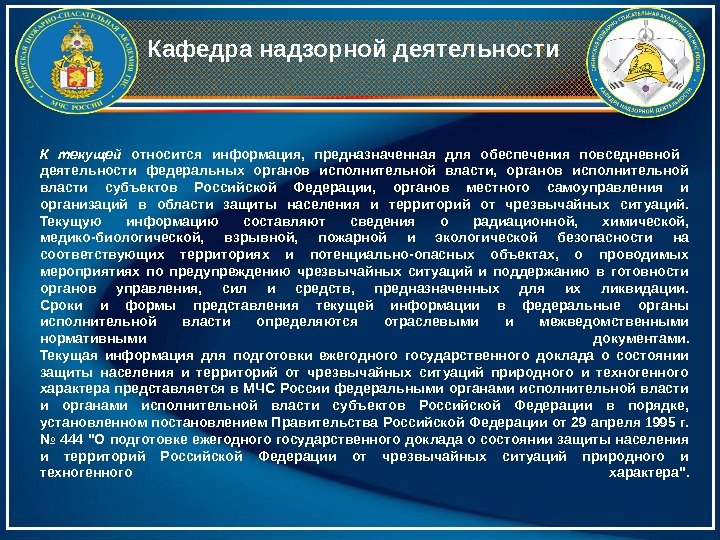 СИБИРСКАЯ ПОЖАРНО-СПАСАТЕЛЬНАЯ АКАДЕМИЯ ГПС
МЧС РОССИИ

Кафедра надзорной деятельности

СИБИРСКАЯ ПОЖАРНО-СПАСАТЕЛЬНАЯ АКАДЕМИЯ ГПС МЧС РОССИИ
КАФЕДРА НАДЗОРНОЙ ДЕЯТЕЛЬНОСТИ

К текущей относится информация, предназначенная для обеспечения повседневной деятельности федеральных органов исполнительной власти, органов исполнительной власти субъектов Российской Федерации, органов местного самоуправления и организаций в области защиты населения и территорий от чрезвычайных ситуаций. Текущую информацию составляют сведения о радиационной, химической, медико-биологической, взрывной, пожарной и экологической безопасности на соответствующих территориях и потенциально-опасных объектах, о проводимых мероприятиях по предупреждению чрезвычайных ситуаций и поддержанию в готовности органов управления, сил и средств, предназначенных для их ликвидации. Сроки и формы представления текущей информации в федеральные органы исполнительной власти определяются отраслевыми и межведомственными нормативными документами.
Текущая информация для подготовки ежегодного государственного доклада о состоянии защиты населения и территорий от чрезвычайных ситуаций природного и техногенного характера представляется в МЧС России федеральными органами исполнительной власти и органами исполнительной власти субъектов Российской Федерации в порядке, установленном постановлением Правительства Российской Федерации от 29 апреля 1995 г. № 444 "О подготовке ежегодного государственного доклада о состоянии защиты населения и территорий Российской Федерации от чрезвычайных ситуаций природного и техногенного характера".